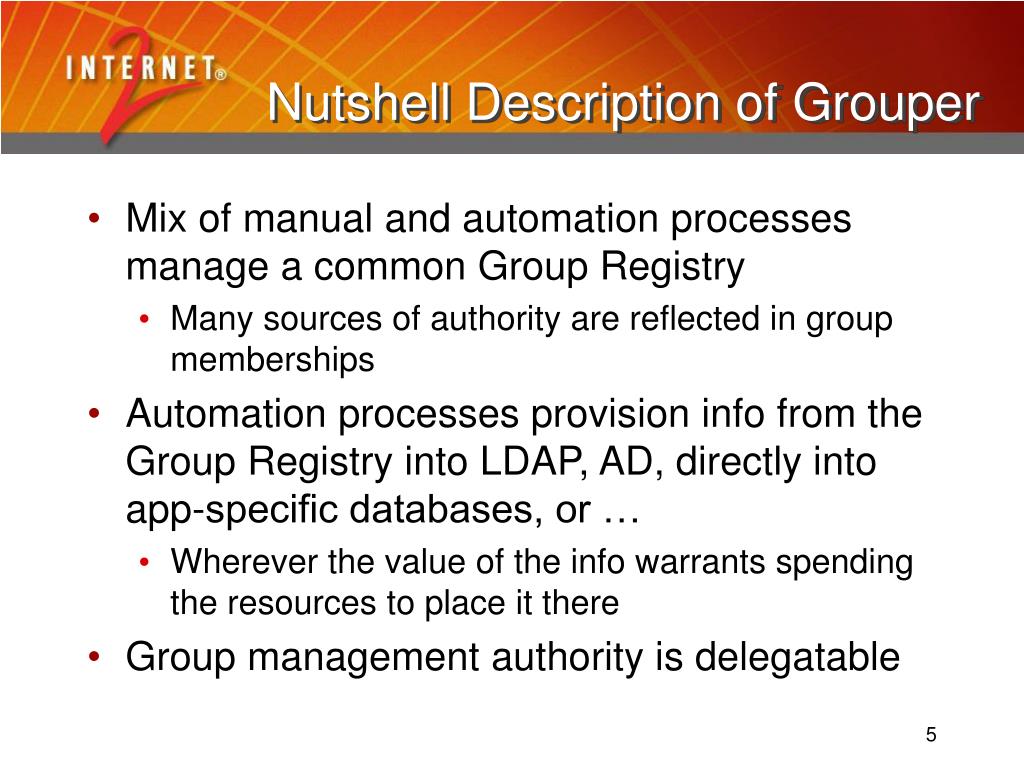 INTERNET® 2

Nutshell Description of Grouper

• Mix of manual and automation processes manage a common Group Registry
  • Many sources of authority are reflected in group memberships
• Automation processes provision info from the Group Registry into LDAP, AD, directly into app-specific databases, or …
  • Wherever the value of the info warrants spending the resources to place it there
• Group management authority is delegatable

5